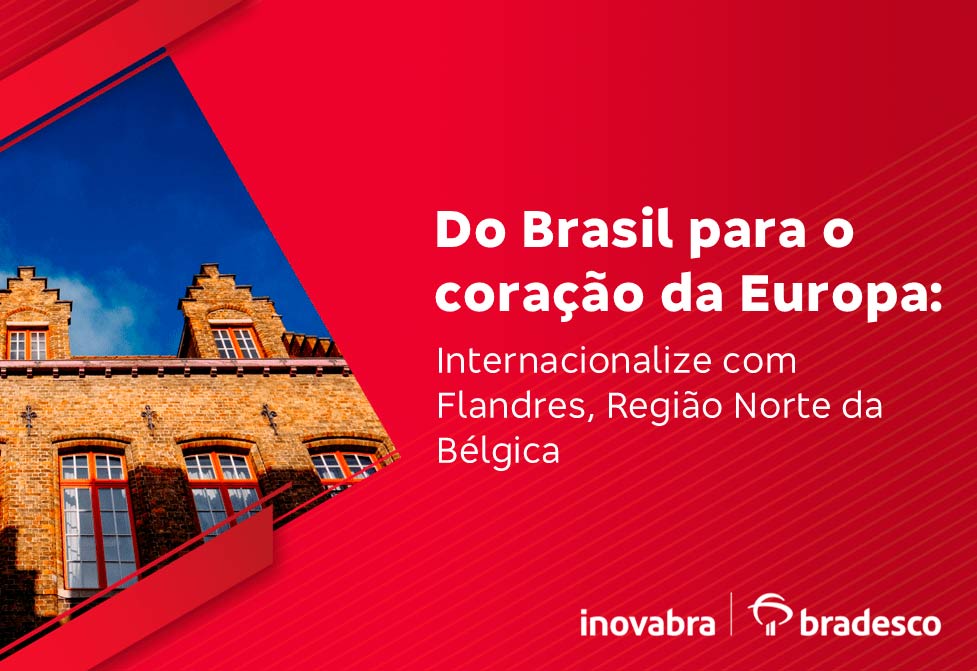 Do Brasil para o coração da Europa:

Internacionalize com Flandres, Região Norte da Bélgica

inovabra | bradesco